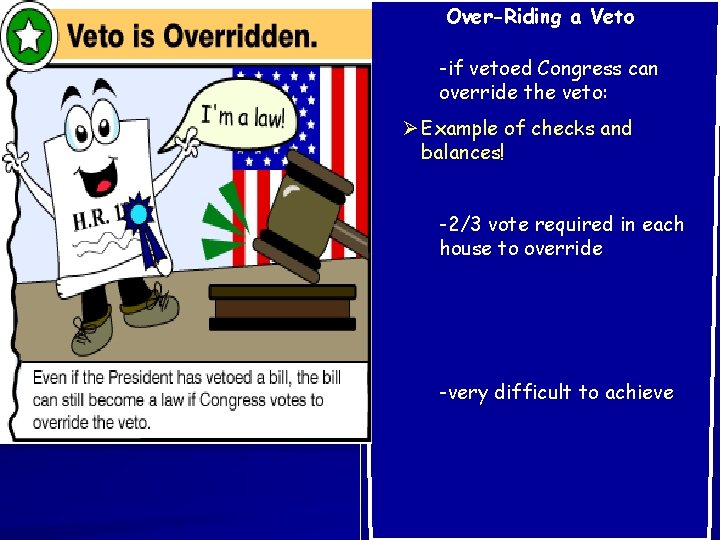 Veto is Overridden.

I'm a law!

H.R. 1

Even if the President has vetoed a bill, the bill can still become a law if Congress votes to override the veto.

Over-Riding a Veto

-if vetoed Congress can override the veto:

➢Example of checks and balances!

-2/3 vote required in each house to override

-very difficult to achieve